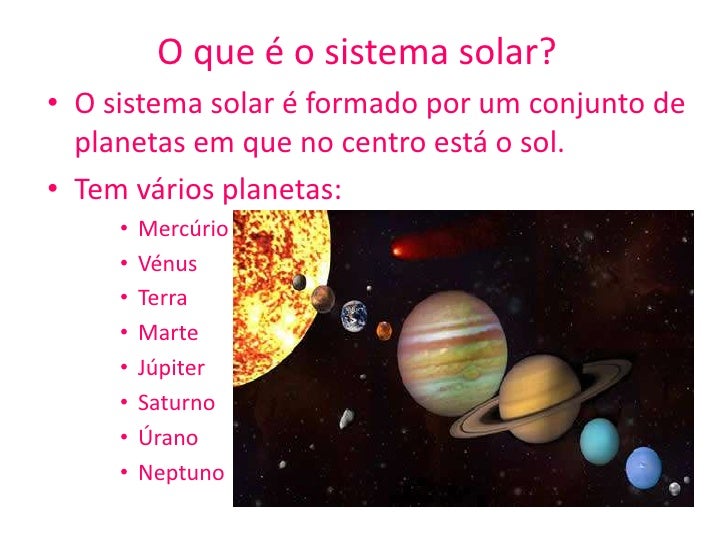 O que é o sistema solar?

• O sistema solar é formado por um conjunto de planetas em que no centro está o sol.

• Tem vários planetas:
  • Mercúrio
  • Vénus
  • Terra
  • Marte
  • Júpiter
  • Saturno
  • Úrano
  • Neptuno